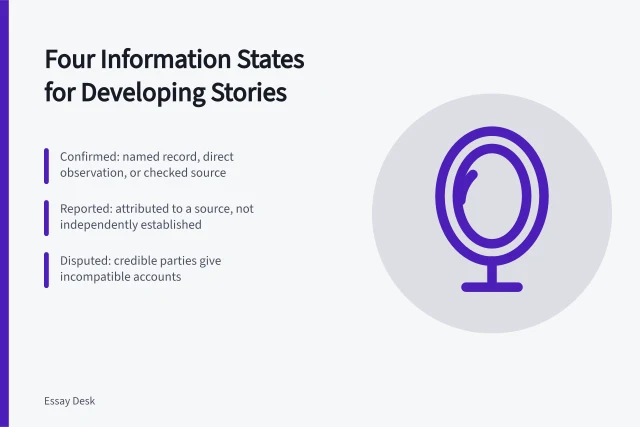 Four Information States for Developing Stories

Confirmed: named record, direct observation, or checked source

Reported: attributed to a source, not independently established

Disputed: credible parties give incompatible accounts

Essay Desk